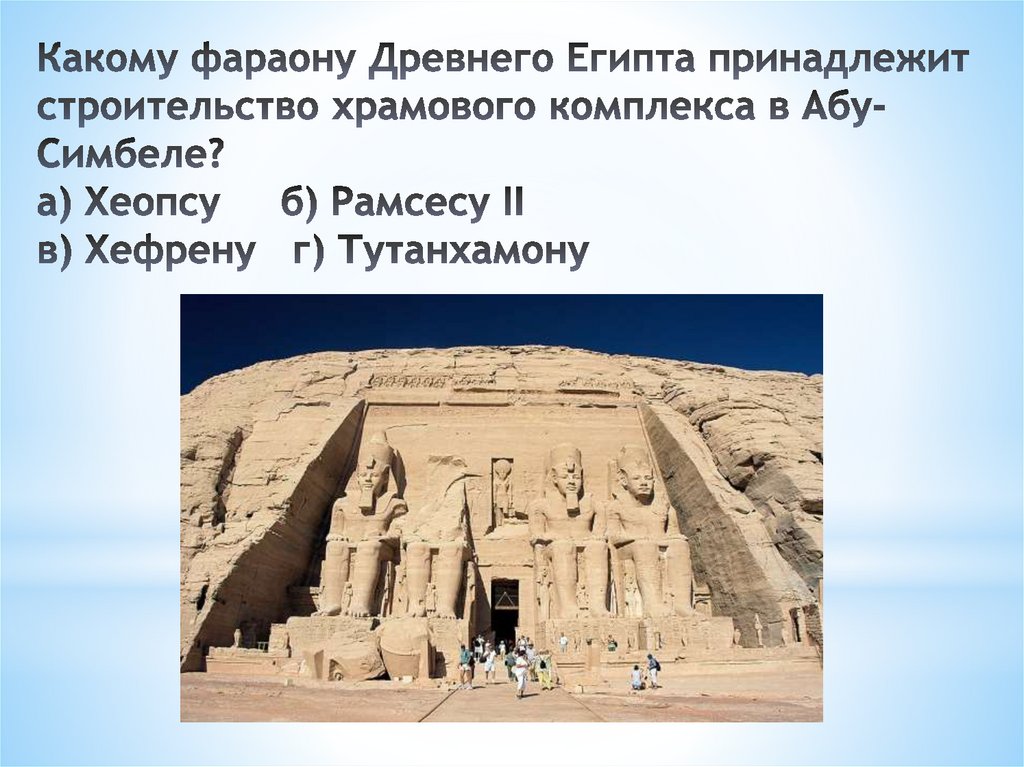 Какому фараону Древнего Египта принадлежит строительство храмового комплекса в Абу-Симбеле?
а) Хеопсу б) Рамсесу II
в) Хефрену г) Тутанхамону